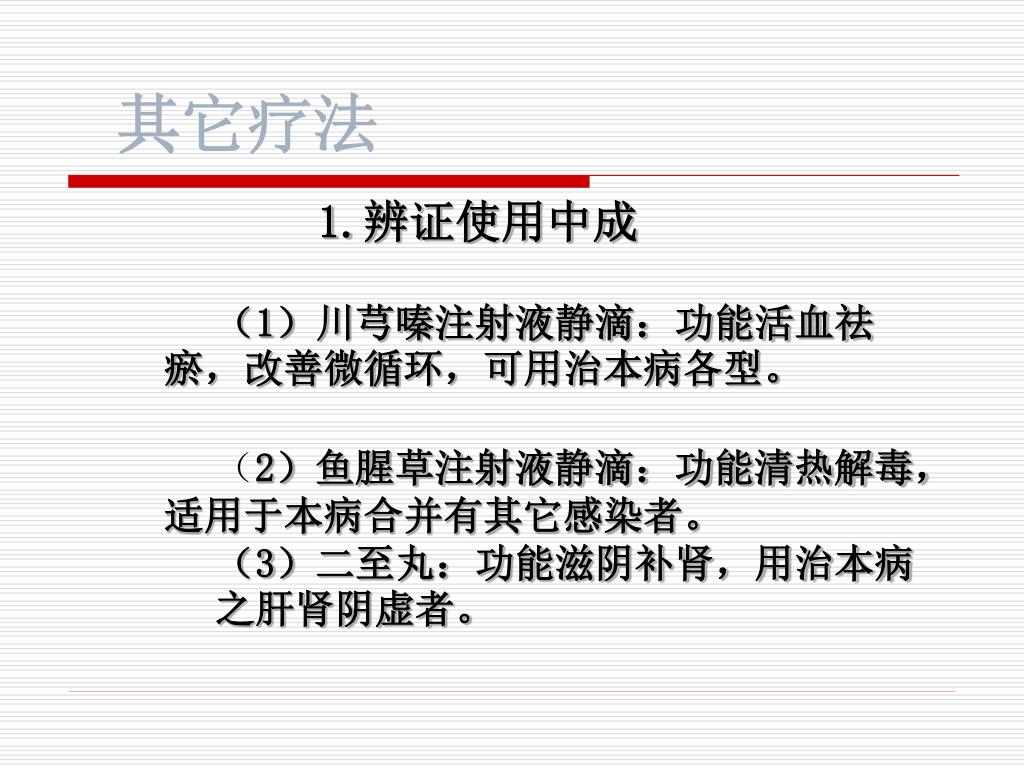 其它疗法

1.辨证使用中成

（1）川芎嗪注射液静滴：功能活血祛瘀，改善微循环，可用治本病各型。

（2）鱼腥草注射液静滴：功能清热解毒，适用于本病合并有其它感染者。

（3）二至丸：功能滋阴补肾，用治本病之肝肾阴虚者。